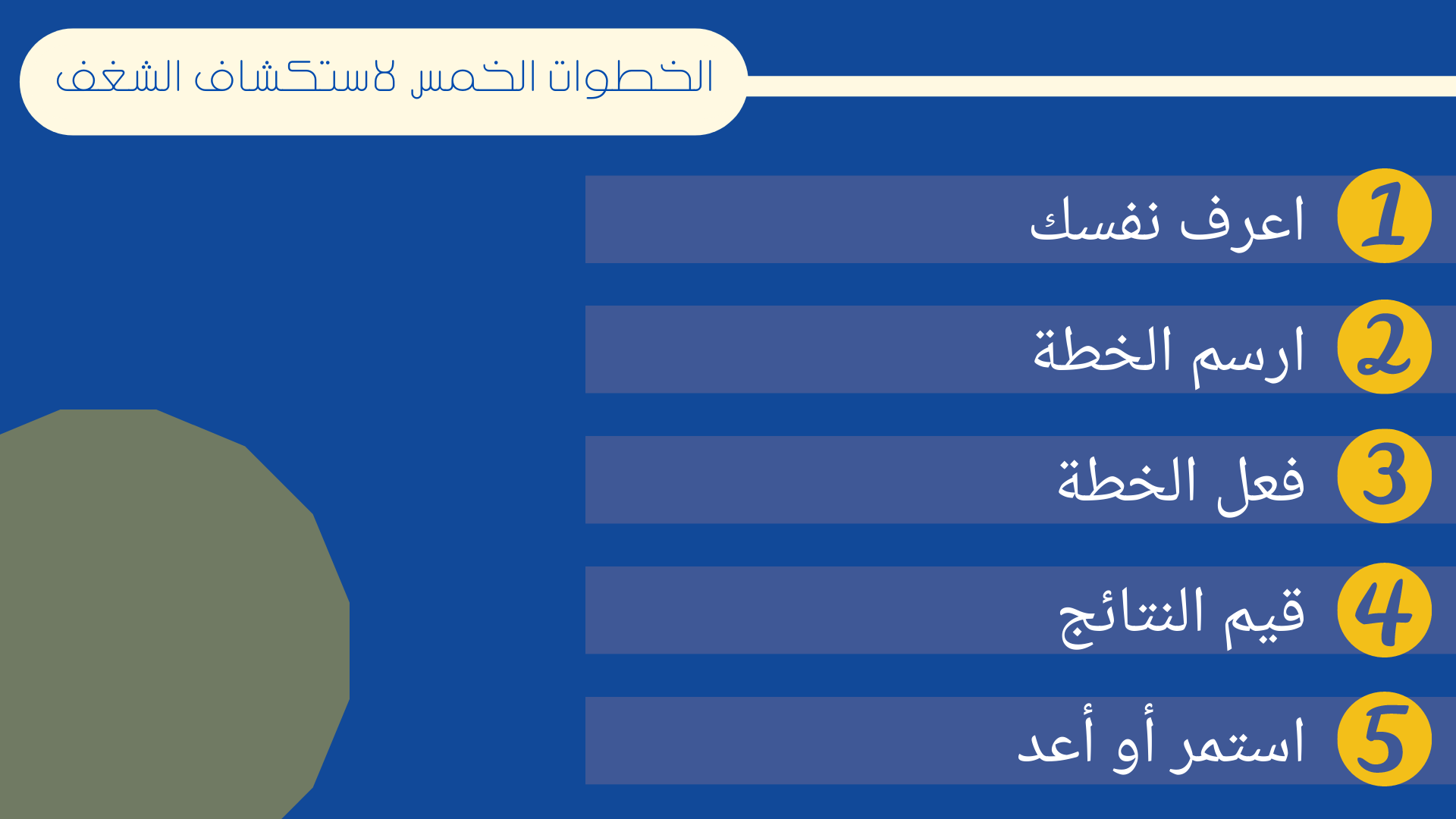 الخطوات الخمس لاستكشاف الشغف

1 اعرف نفسك

2 ارسم الخطة

3 فعل الخطة

4 قيم النتائج

5 استمر أو أعد